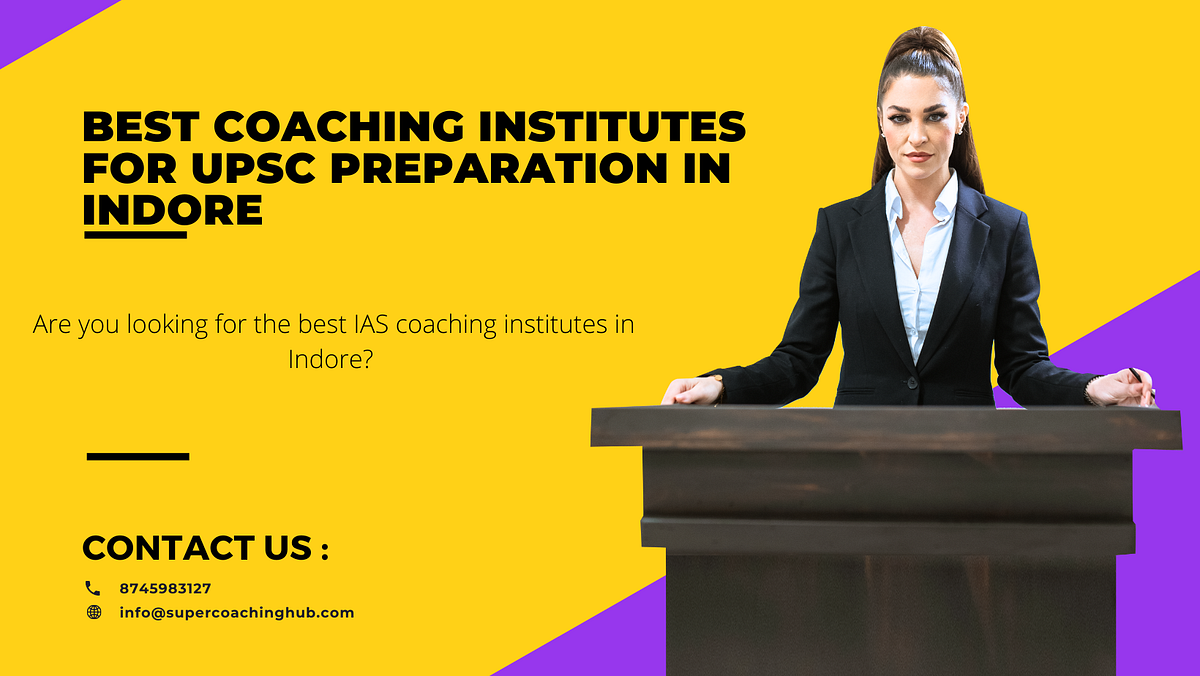 BEST COACHING INSTITUTES FOR UPSC PREPARATION IN INDORE

Are you looking for the best IAS coaching institutes in Indore?

CONTACT US :

8745983127

info@supercoachinghub.com